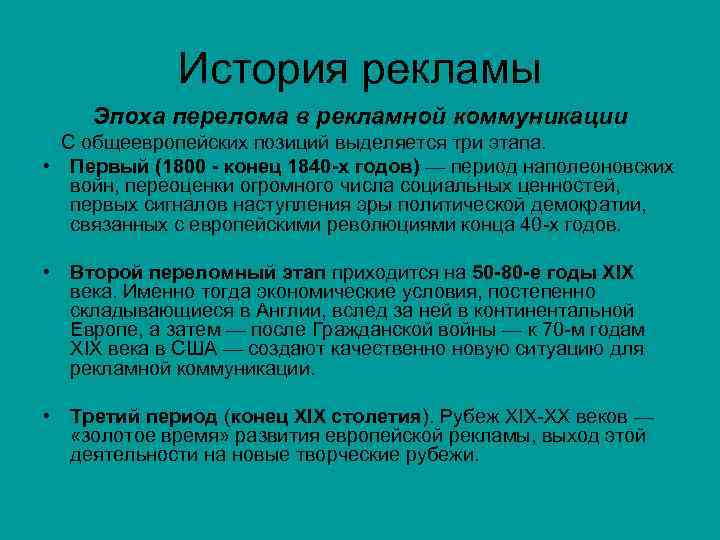 История рекламы

Эпоха перелома в рекламной коммуникации

С общеевропейских позиций выделяется три этапа.

• Первый (1800 - конец 1840-х годов) — период наполеоновских войн, переоценки огромного числа социальных ценностей, первых сигналов наступления эры политической демократии, связанных с европейскими революциями конца 40-х годов.

• Второй переломный этап приходится на 50-80-е годы XIX века. Именно тогда экономические условия, постепенно складывающиеся в Англии, вслед за ней в континентальной Европе, а затем — после Гражданской войны — к 70-м годам XIX века в США — создают качественно новую ситуацию для рекламной коммуникации.

• Третий период (конец XIX столетия). Рубеж XIX-XX веков — «золотое время» развития европейской рекламы, выход этой деятельности на новые творческие рубежи.